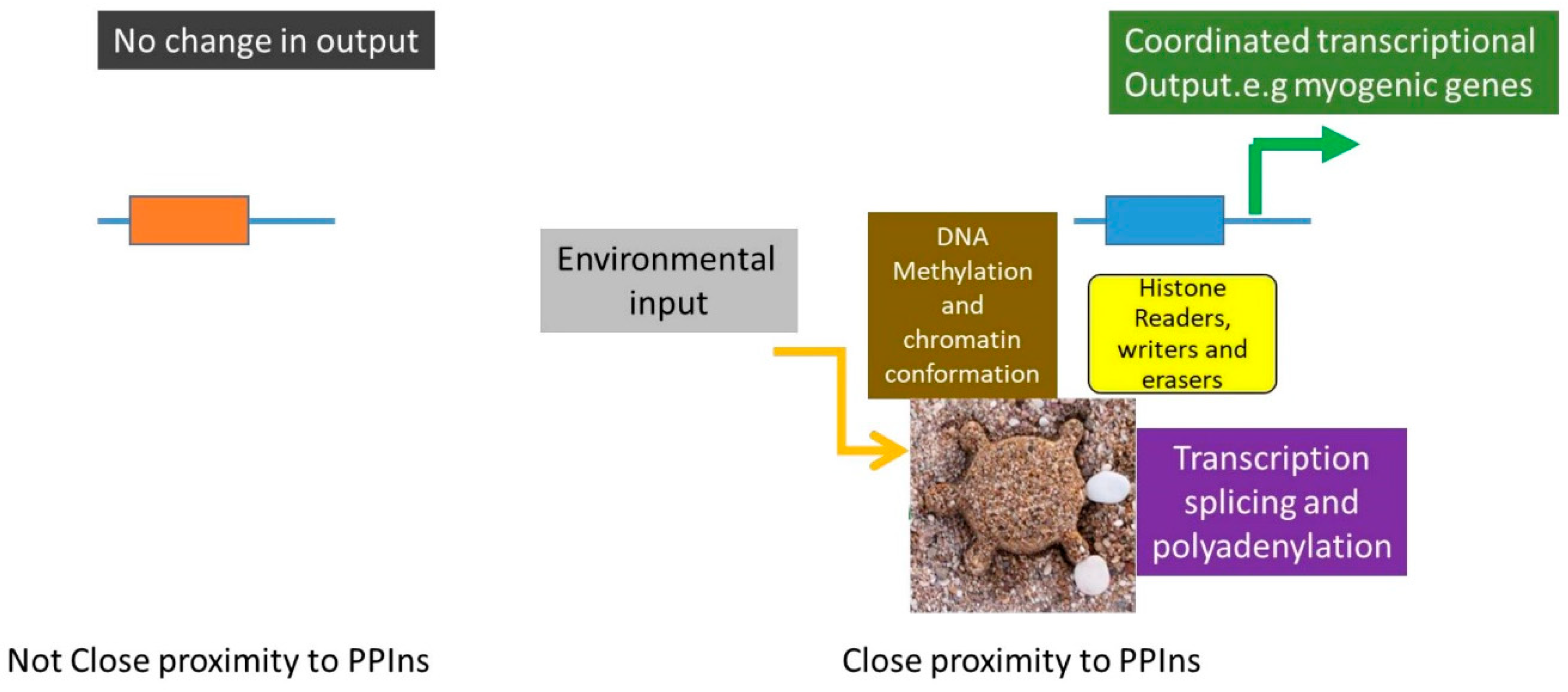 No change in output

Coordinated transcriptional Output.e.g myogenic genes

Environmental input

DNA Methylation and chromatin conformation

Histone Readers, writers and erasers

Transcription splicing and polyadenylation

Not Close proximity to PPIns

Close proximity to PPIns